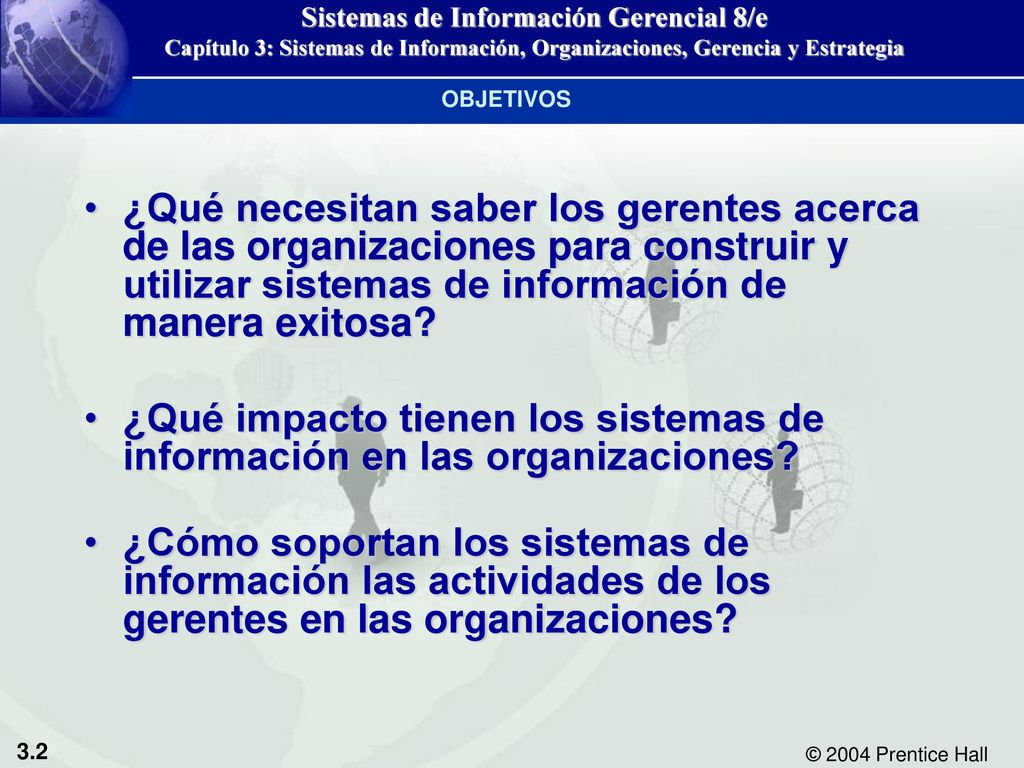 Sistemas de Información Gerencial 8/e
Capítulo 3: Sistemas de Información, Organizaciones, Gerencia y Estrategia

OBJETIVOS

• ¿Qué necesitan saber los gerentes acerca de las organizaciones para construir y utilizar sistemas de información de manera exitosa?

• ¿Qué impacto tienen los sistemas de información en las organizaciones?

• ¿Cómo soportan los sistemas de información las actividades de los gerentes en las organizaciones?

3.2

© 2004 Prentice Hall